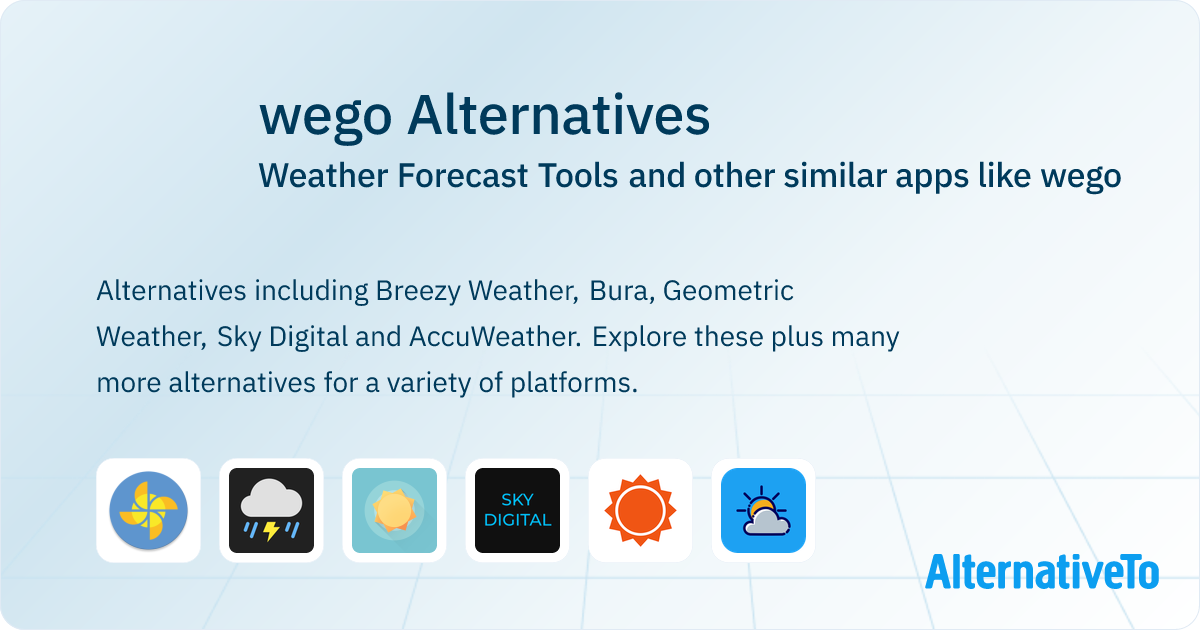 wego Alternatives
Weather Forecast Tools and other similar apps like wego

Alternatives including Breezy Weather, Bura, Geometric Weather, Sky Digital and AccuWeather. Explore these plus many more alternatives for a variety of platforms.

SKY DIGITAL

AlternativeTo